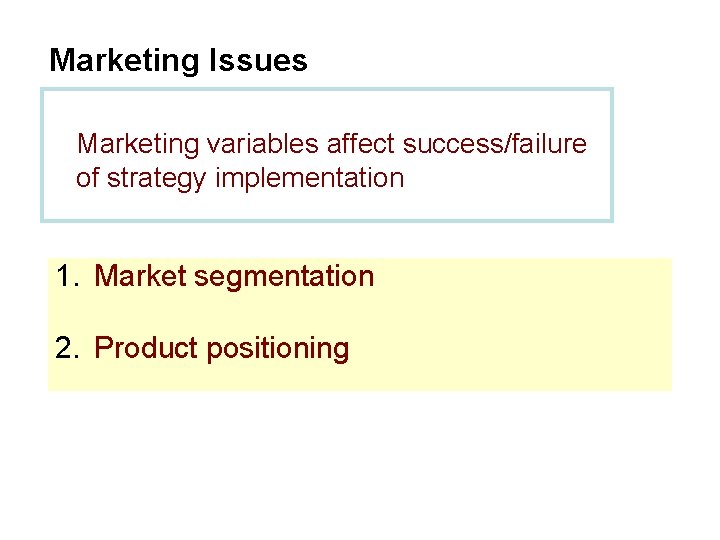 Marketing Issues

Marketing variables affect success/failure of strategy implementation

1. Market segmentation

2. Product positioning